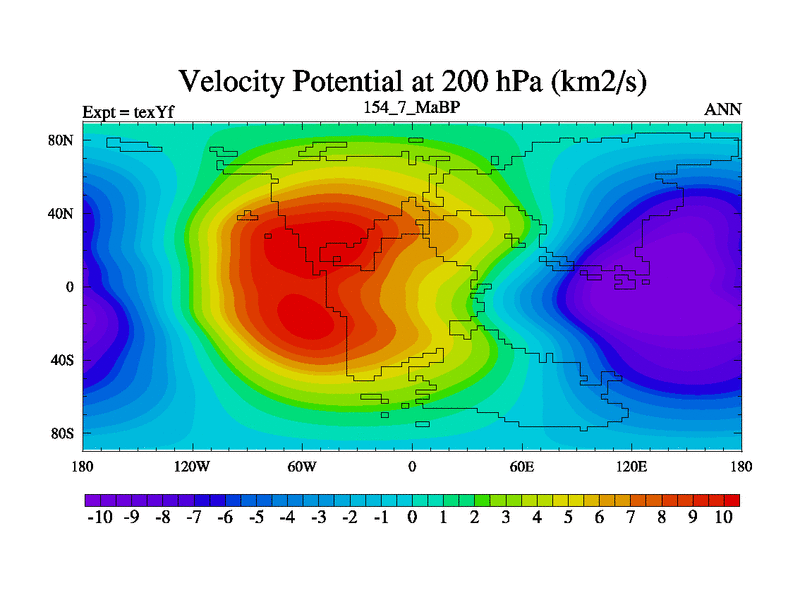 Velocity Potential at 200 hPa (km2/s)

Expt = texYf
154_7_MaBP
ANN

80N
40N
0
40S
80S

180
120W
60W
0
60E
120E
180

-10 -9 -8 -7 -6 -5 -4 -3 -2 -1 0 1 2 3 4 5 6 7 8 9 10